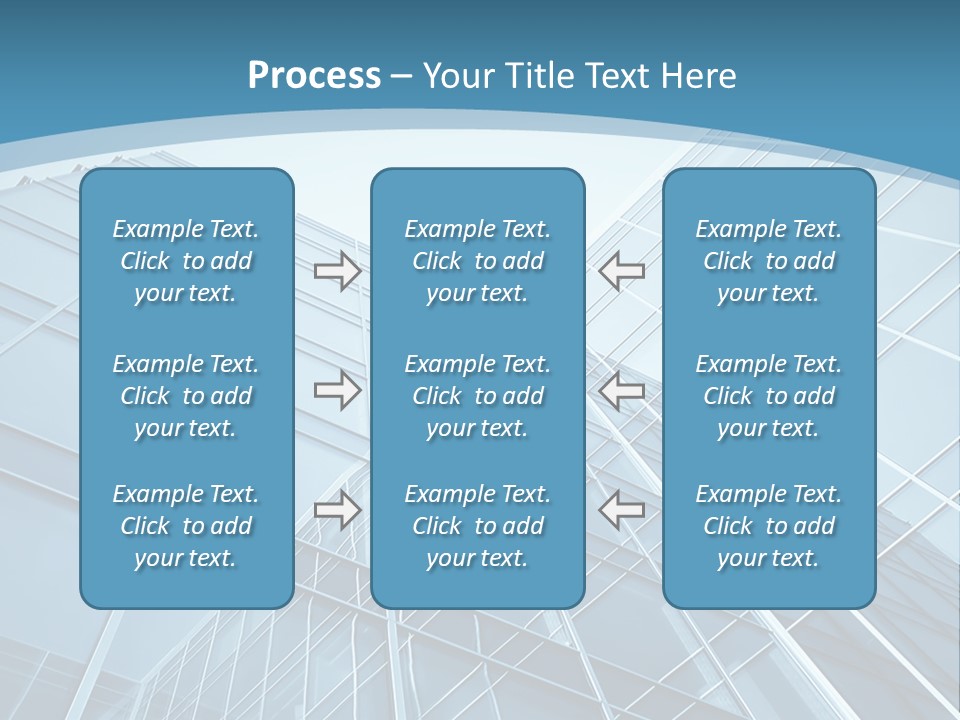 Process – Your Title Text Here

Example Text. Click to add your text.

Example Text. Click to add your text.

Example Text. Click to add your text.

Example Text. Click to add your text.

Example Text. Click to add your text.

Example Text. Click to add your text.

Example Text. Click to add your text.

Example Text. Click to add your text.

Example Text. Click to add your text.